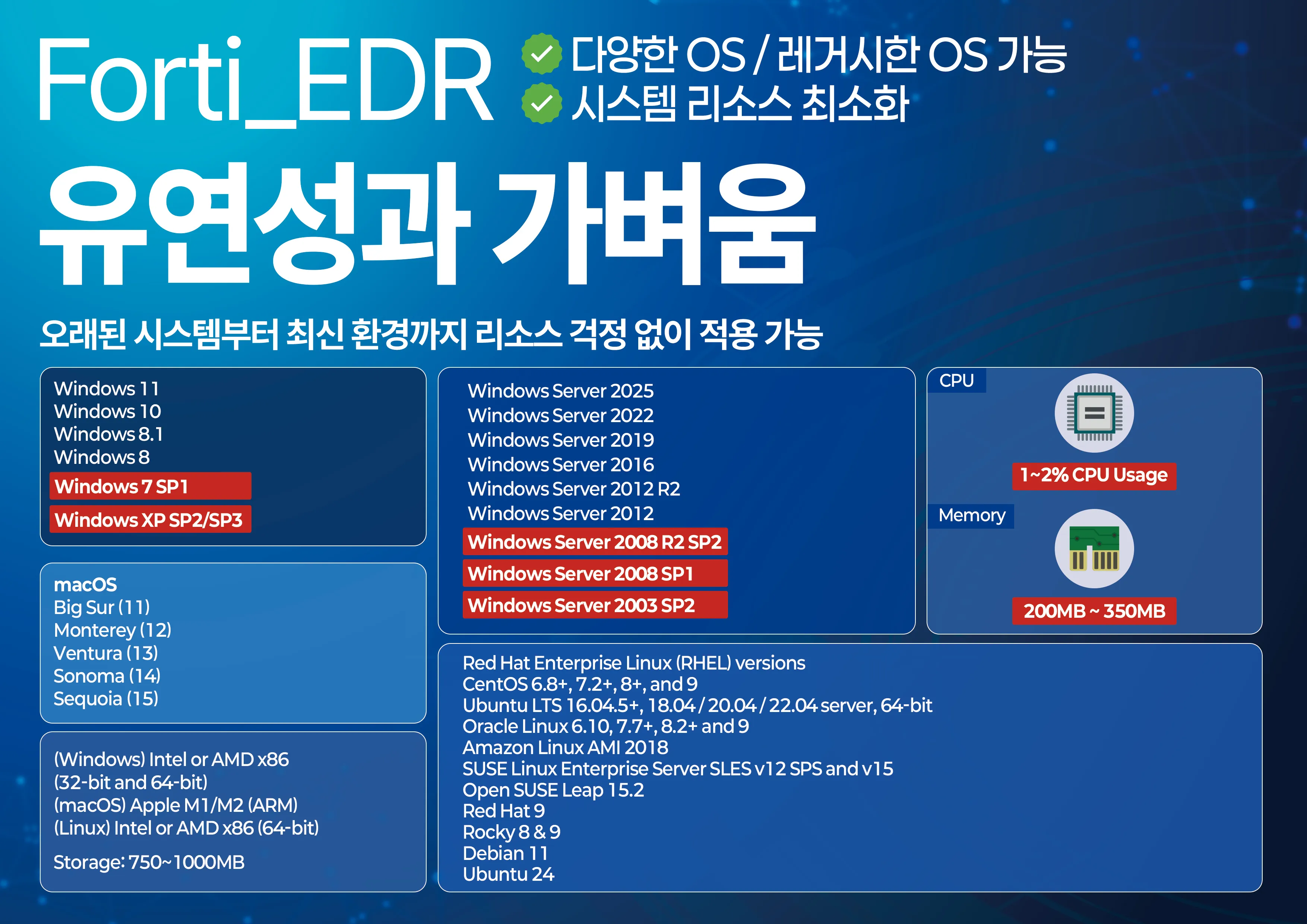 Forti_EDR

다양한 OS / 레거시한 OS 가능
시스템 리소스 최소화

유연성과 가벼움

오래된 시스템부터 최신 환경까지 리소스 걱정 없이 적용 가능

Windows 11
Windows 10
Windows 8.1
Windows 8
Windows 7 SP1
Windows XP SP2/SP3

macOS
Big Sur (11)
Monterey (12)
Ventura (13)
Sonoma (14)
Sequoia (15)

(Windows) Intel or AMD x86 (32-bit and 64-bit)
(macOS) Apple M1/M2 (ARM)
(Linux) Intel or AMD x86 (64-bit)

Storage: 750~1000MB

Windows Server 2025
Windows Server 2022
Windows Server 2019
Windows Server 2016
Windows Server 2012 R2
Windows Server 2012
Windows Server 2008 R2 SP2
Windows Server 2008 SP1
Windows Server 2003 SP2

CPU
1~2% CPU Usage

Memory
200MB ~ 350MB

Red Hat Enterprise Linux (RHEL) versions
CentOS 6.8+, 7.2+, 8+, and 9
Ubuntu LTS 16.04.5+, 18.04 / 20.04 / 22.04 server, 64-bit
Oracle Linux 6.10, 7.7+, 8.2+ and 9
Amazon Linux AMI 2018
SUSE Linux Enterprise Server SLES v12 SPS and v15
Open SUSE Leap 15.2
Red Hat 9
Rocky 8 & 9
Debian 11
Ubuntu 24